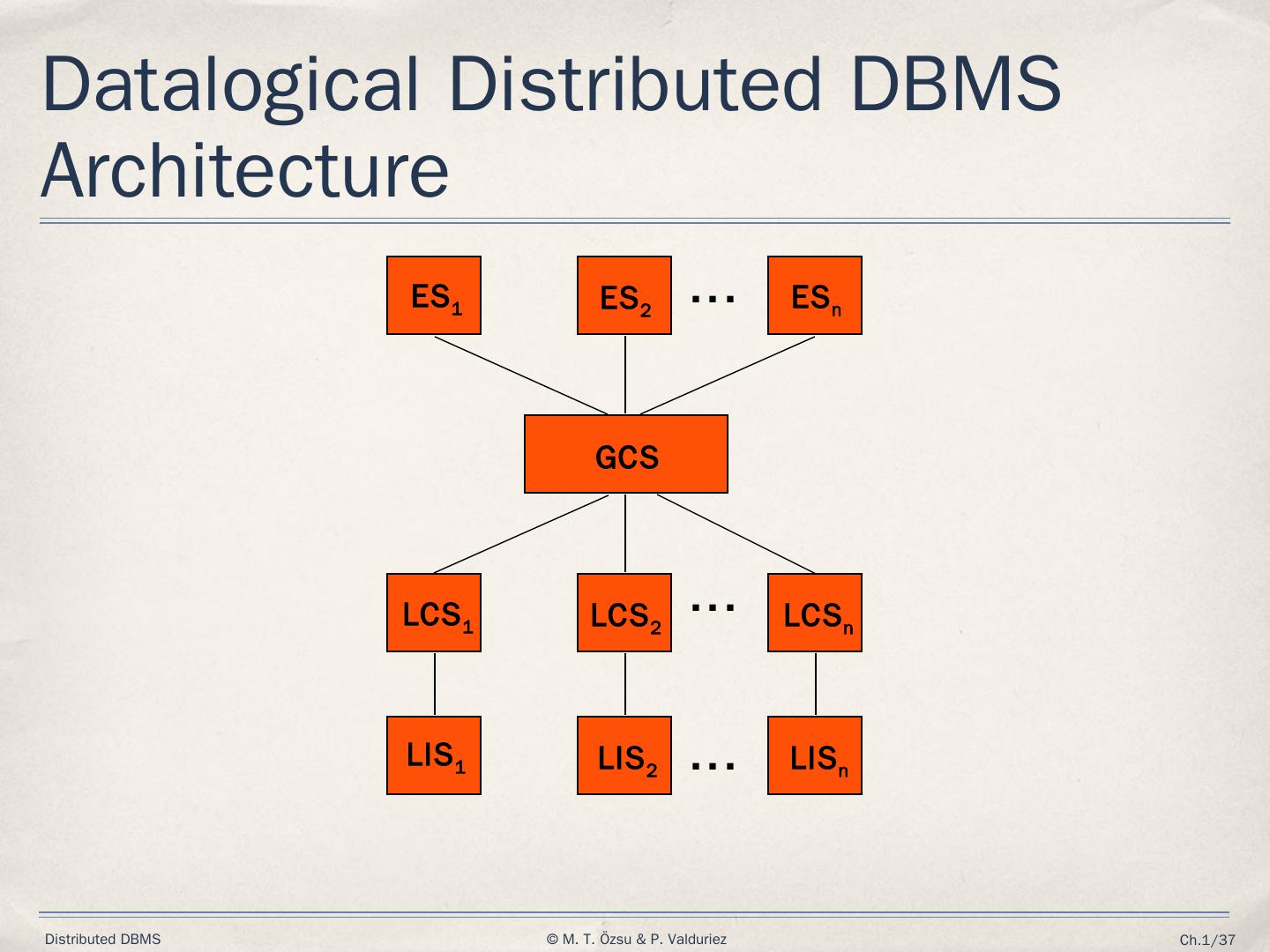 Datalogical Distributed DBMS Architecture

$ES_1$ $ES_2$ ... $ES_n$

GCS

$LCS_1$ $LCS_2$ ... $LCS_n$

$LIS_1$ $LIS_2$ ... $LIS_n$

Distributed DBMS © M. T. Özsu & P. Valduriez Ch.1/37